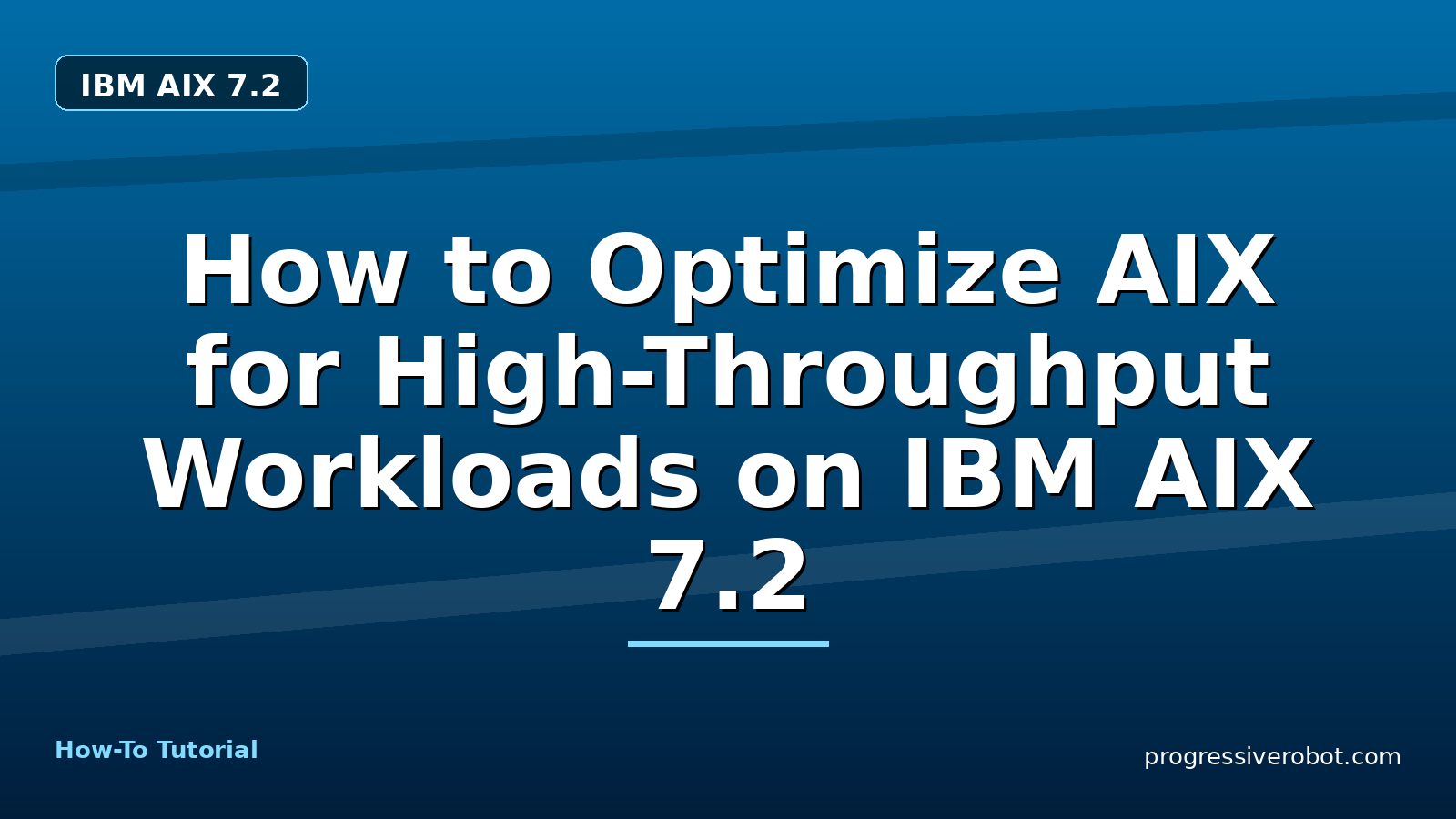 IBM AIX 7.2

How to Optimize AIX for High-Throughput Workloads on IBM AIX 7.2

How-To Tutorial

progressiverobot.com